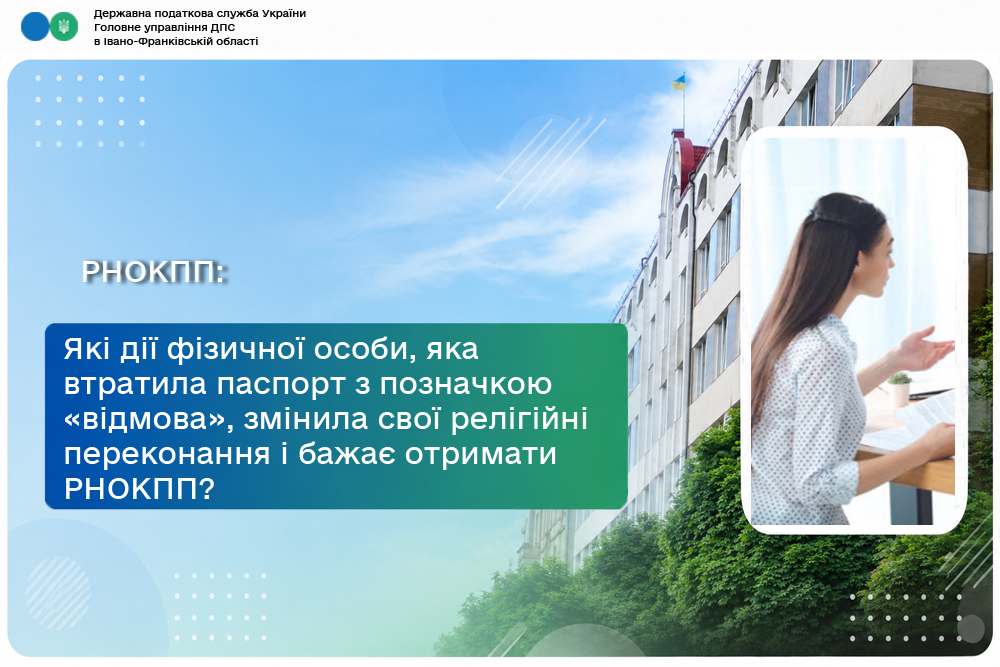 Державна податкова служба України
Головне управління ДПС
в Івано-Франківській області

РНОКПП:

Які дії фізичної особи, яка втратила паспорт з позначкою «відмова», змінила свої релігійні переконання і бажає отримати РНОКПП?